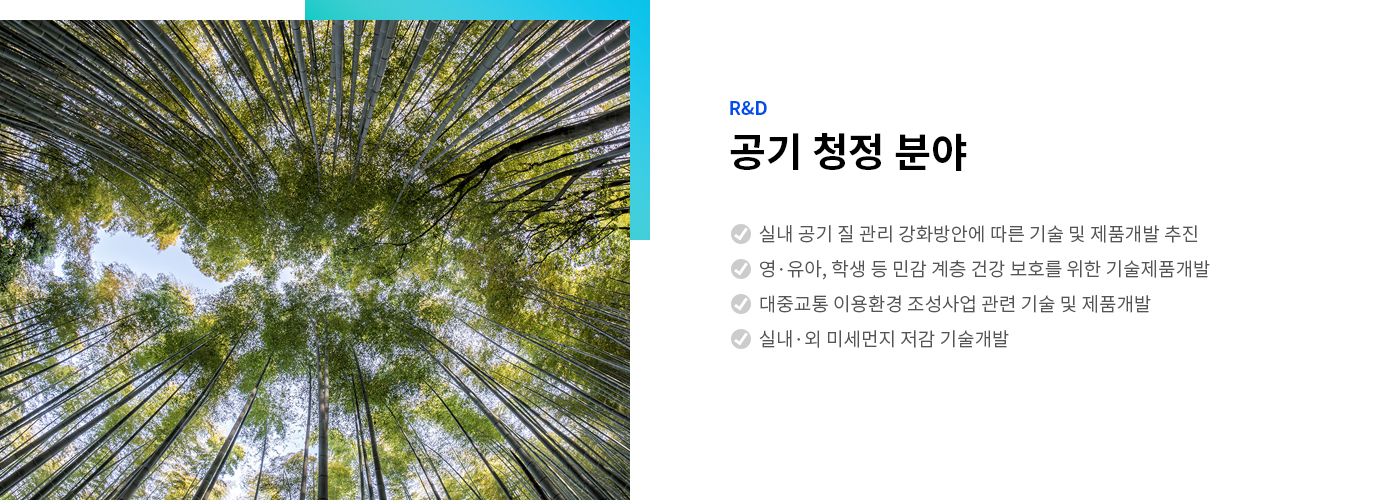 R&D

공기 청정 분야

실내 공기 질 관리 강화방안에 따른 기술 및 제품개발 추진

영·유아, 학생 등 민감 계층 건강 보호를 위한 기술제품개발

대중교통 이용환경 조성사업 관련 기술 및 제품개발

실내·외 미세먼지 저감 기술개발